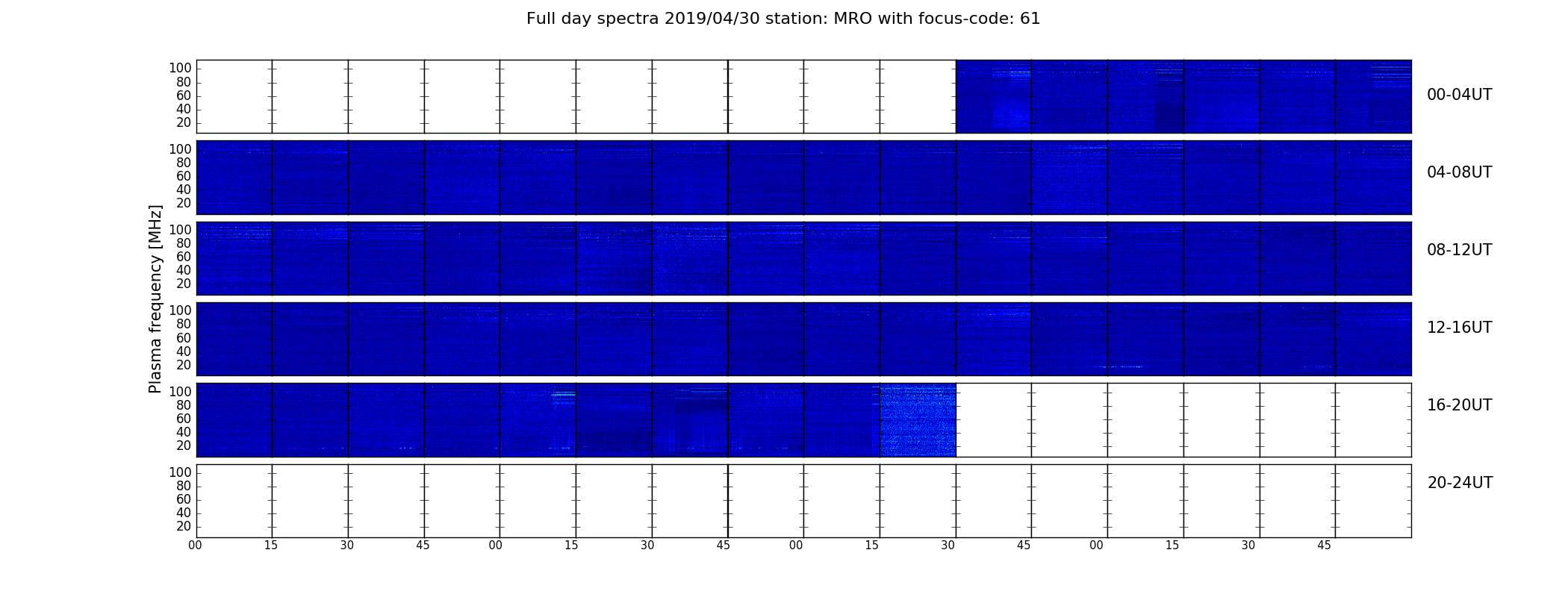 Full day spectra 2019/04/30 station: MRO with focus-code: 61

Plasma frequency [MHz]

100
80
60
40
20
00-04UT

100
80
60
40
20
04-08UT

100
80
60
40
20
08-12UT

100
80
60
40
20
12-16UT

100
80
60
40
20
16-20UT

100
80
60
40
20
20-24UT

00 15 30 45 00 15 30 45 00 15 30 45 00 15 30 45